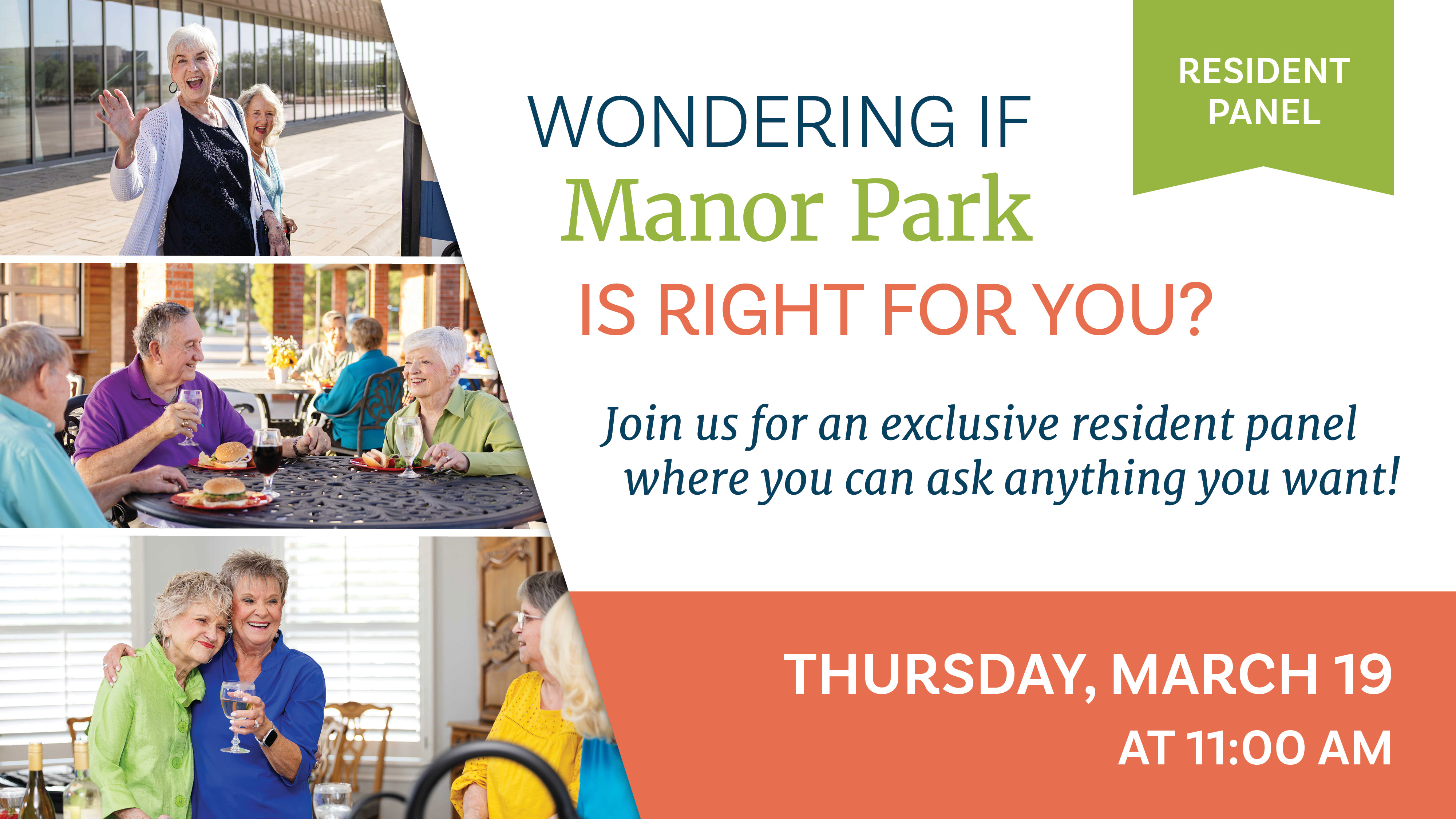 RESIDENT PANEL

WONDERING IF
Manor Park
IS RIGHT FOR YOU?

Join us for an exclusive resident panel where you can ask anything you want!

THURSDAY, MARCH 19
AT 11:00 AM